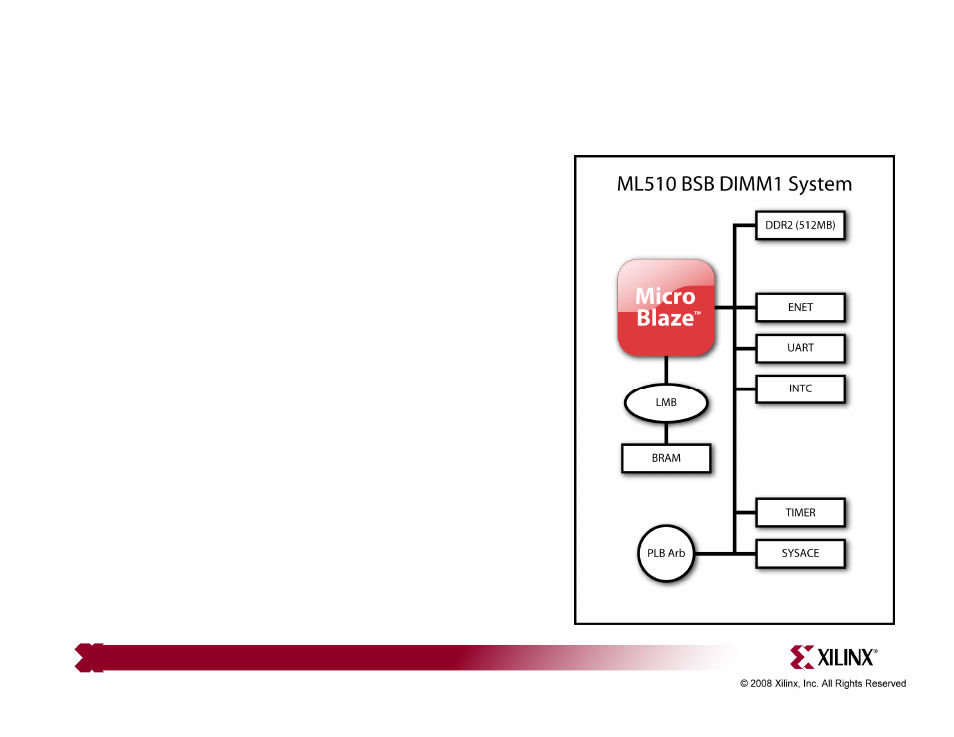 ML510 BSB DIMM1 System

DDR2 (512MB)

Micro Blaze™

ENET

UART

INTC

LMB

BRAM

TIMER

PLB Arb

SYSACE

XILINX®

© 2008 Xilinx, Inc. All Rights Reserved